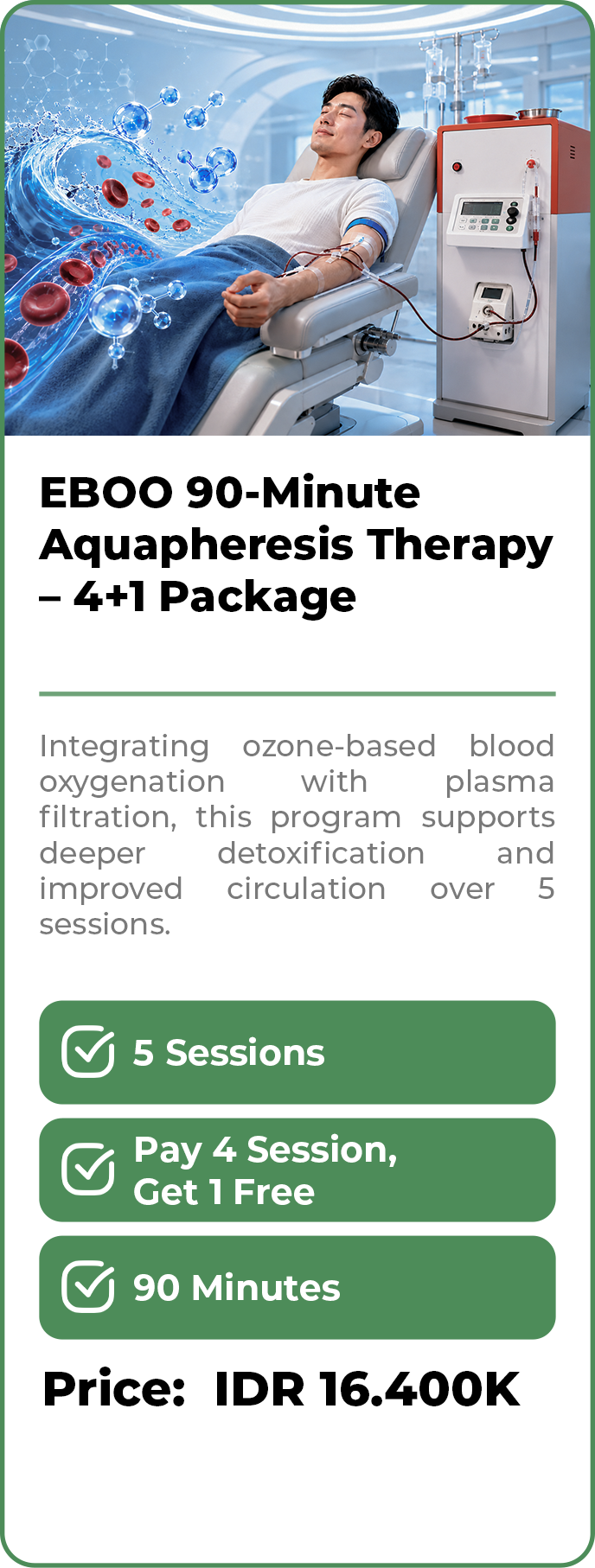 EBOO 90-Minute Aquapheresis Therapy – 4+1 Package

Integrating ozone-based blood oxygenation with plasma filtration, this program supports deeper detoxification and improved circulation over 5 sessions.

☑ 5 Sessions

☑ Pay 4 Session, Get 1 Free

☑ 90 Minutes

Price: IDR 16.400K